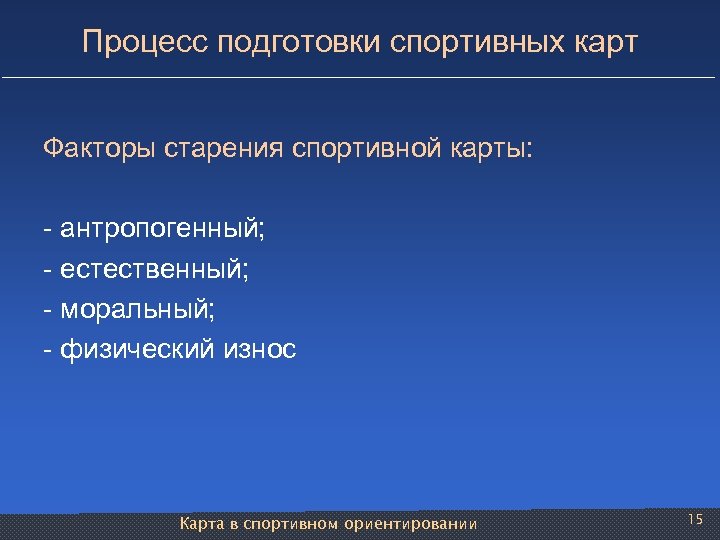 Процесс подготовки спортивных карт

Факторы старения спортивной карты:

- антропогенный;
- естественный;
- моральный;
- физический износ

Карта в спортивном ориентировании

15